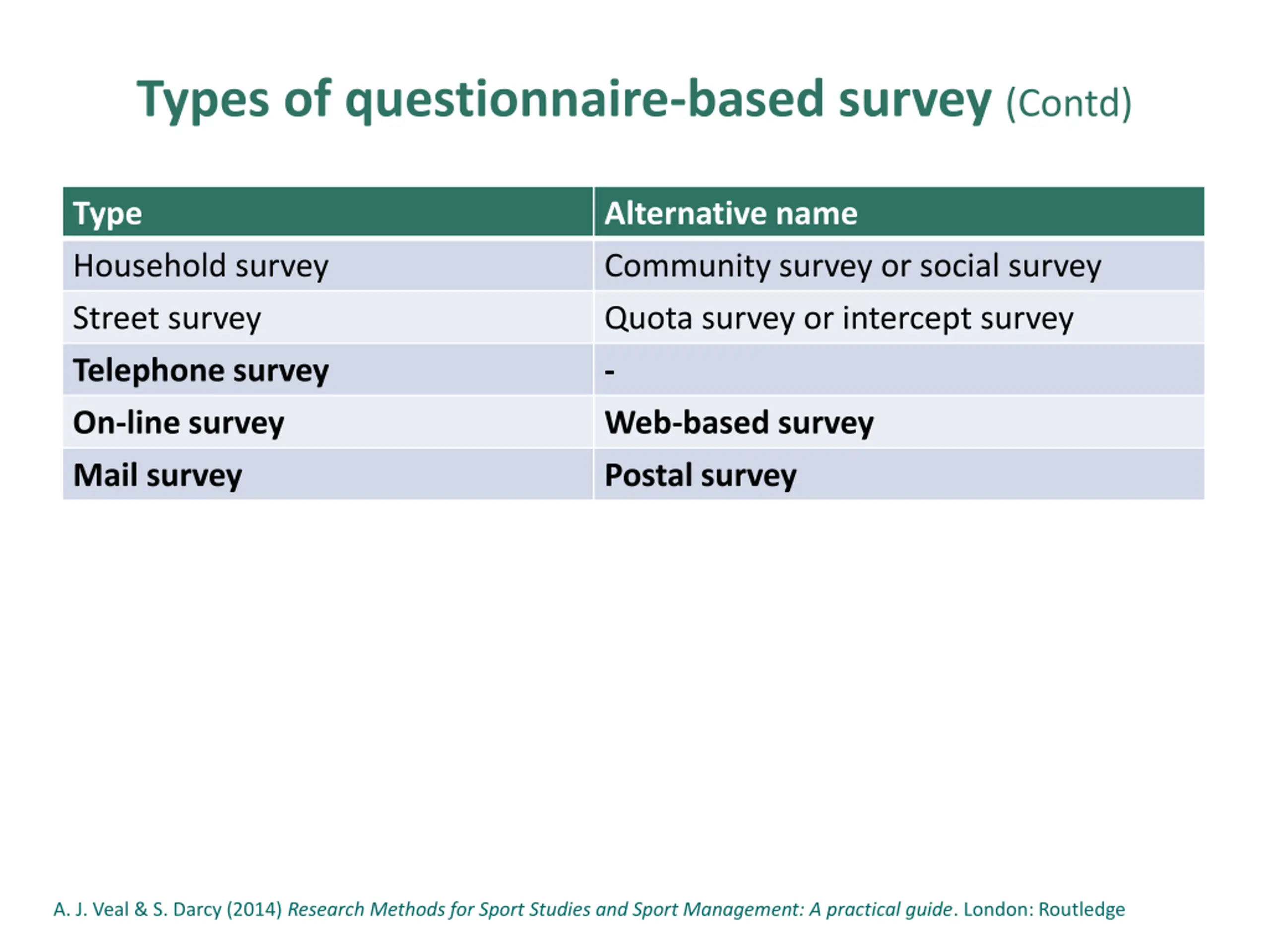 Types of questionnaire-based survey (Contd)

| Type | Alternative name |
|---|---|
| Household survey | Community survey or social survey |
| Street survey | Quota survey or intercept survey |
| Telephone survey | - |
| On-line survey | Web-based survey |
| Mail survey | Postal survey |

A. J. Veal & S. Darcy (2014) Research Methods for Sport Studies and Sport Management: A practical guide. London: Routledge